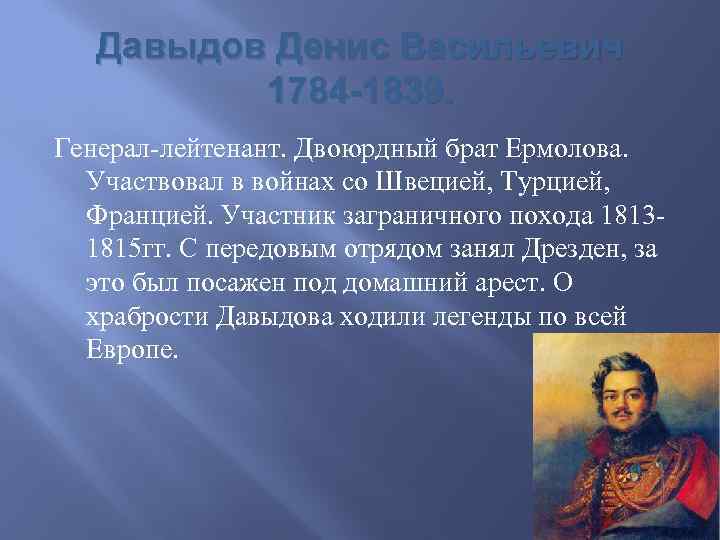 Давыдов Денис Васильевич 1784-1839.

Генерал-лейтенант. Двоюрдный брат Ермолова. Участвовал в войнах со Швецией, Турцией, Францией. Участник заграничного похода 1813-1815гг. С передовым отрядом занял Дрезден, за это был посажен под домашний арест. О храбрости Давыдова ходили легенды по всей Европе.